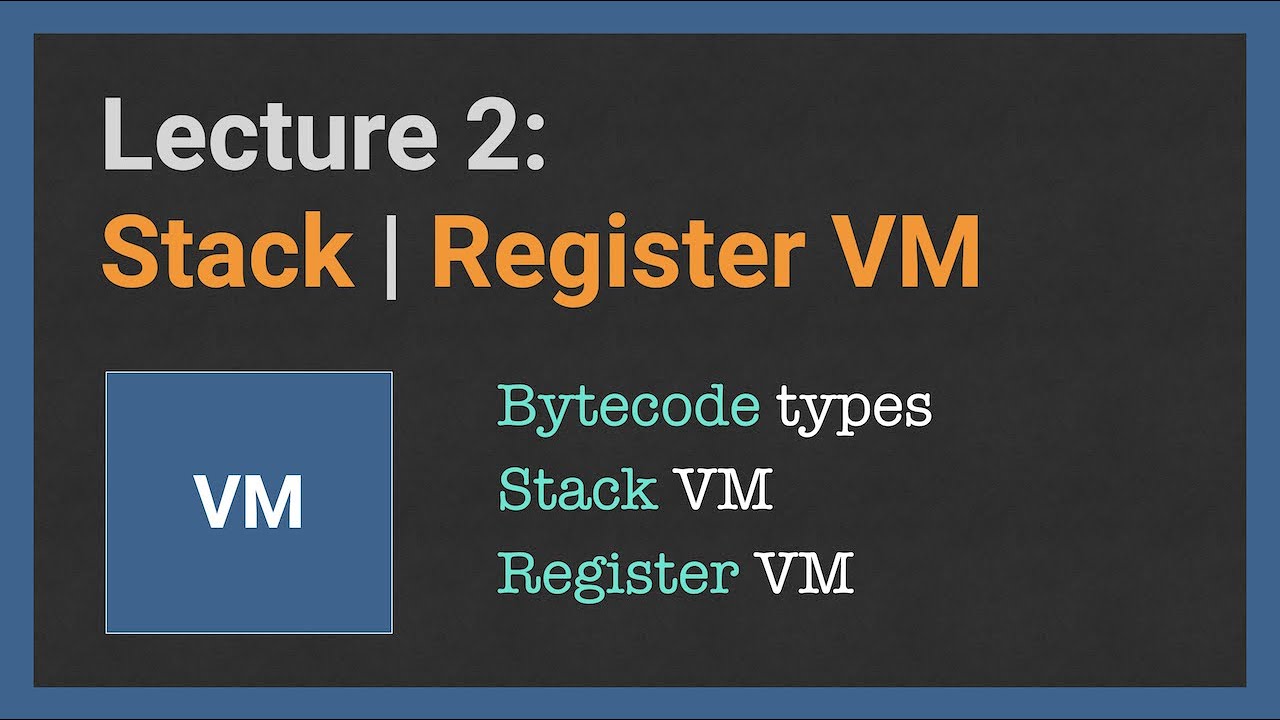 Lecture 2:
Stack | Register VM

VM

Bytecode types
Stack VM
Register VM